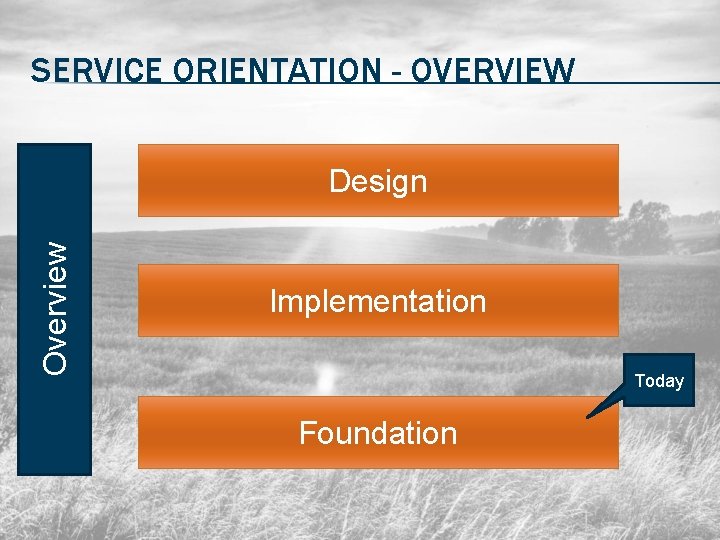 SERVICE ORIENTATION - OVERVIEW

Overview

Design

Implementation

Today

Foundation